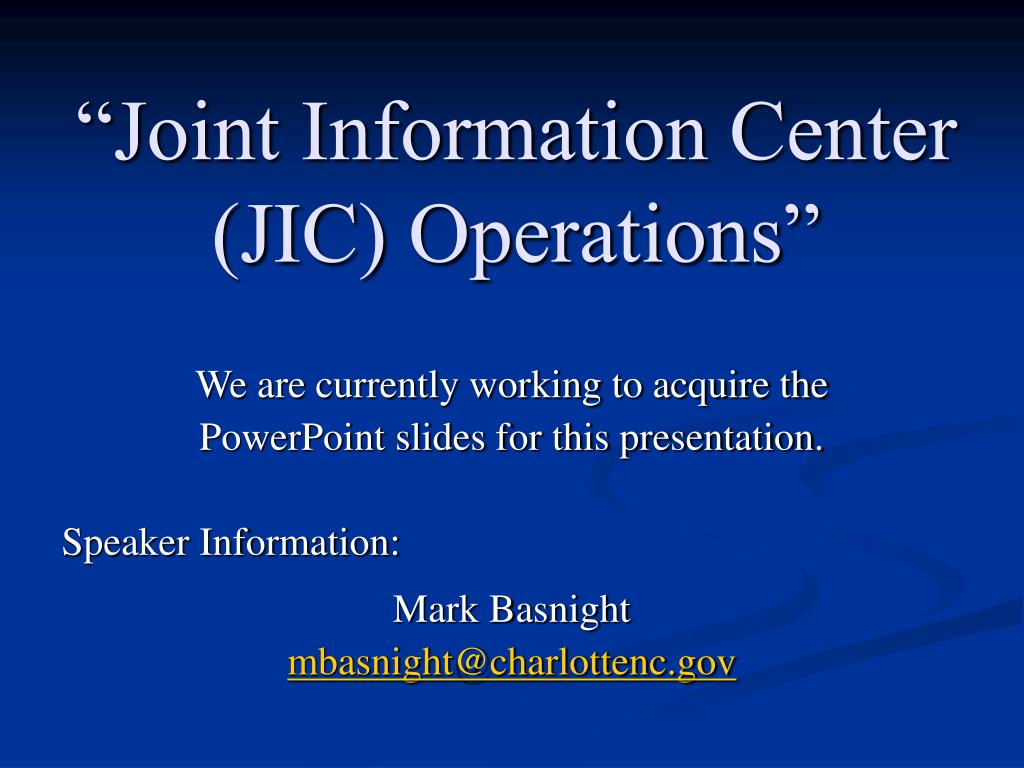 “Joint Information Center (JIC) Operations”

We are currently working to acquire the PowerPoint slides for this presentation.

Speaker Information:

Mark Basnight
mbasnight@charlottenc.gov